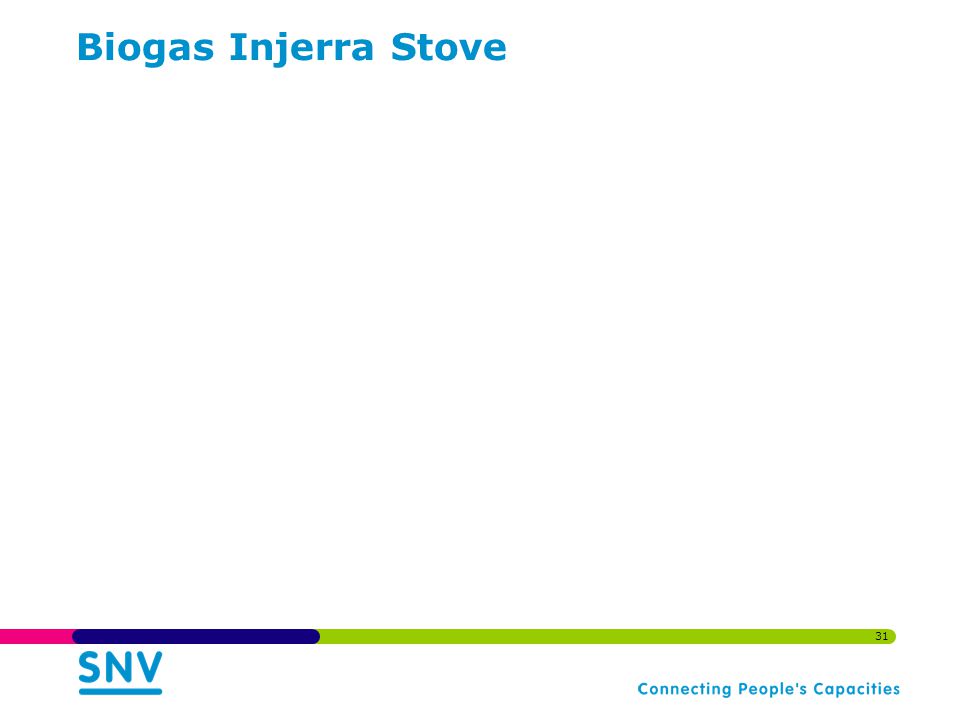 Biogas Injerra Stove

31

SNV

Connecting People's Capacities